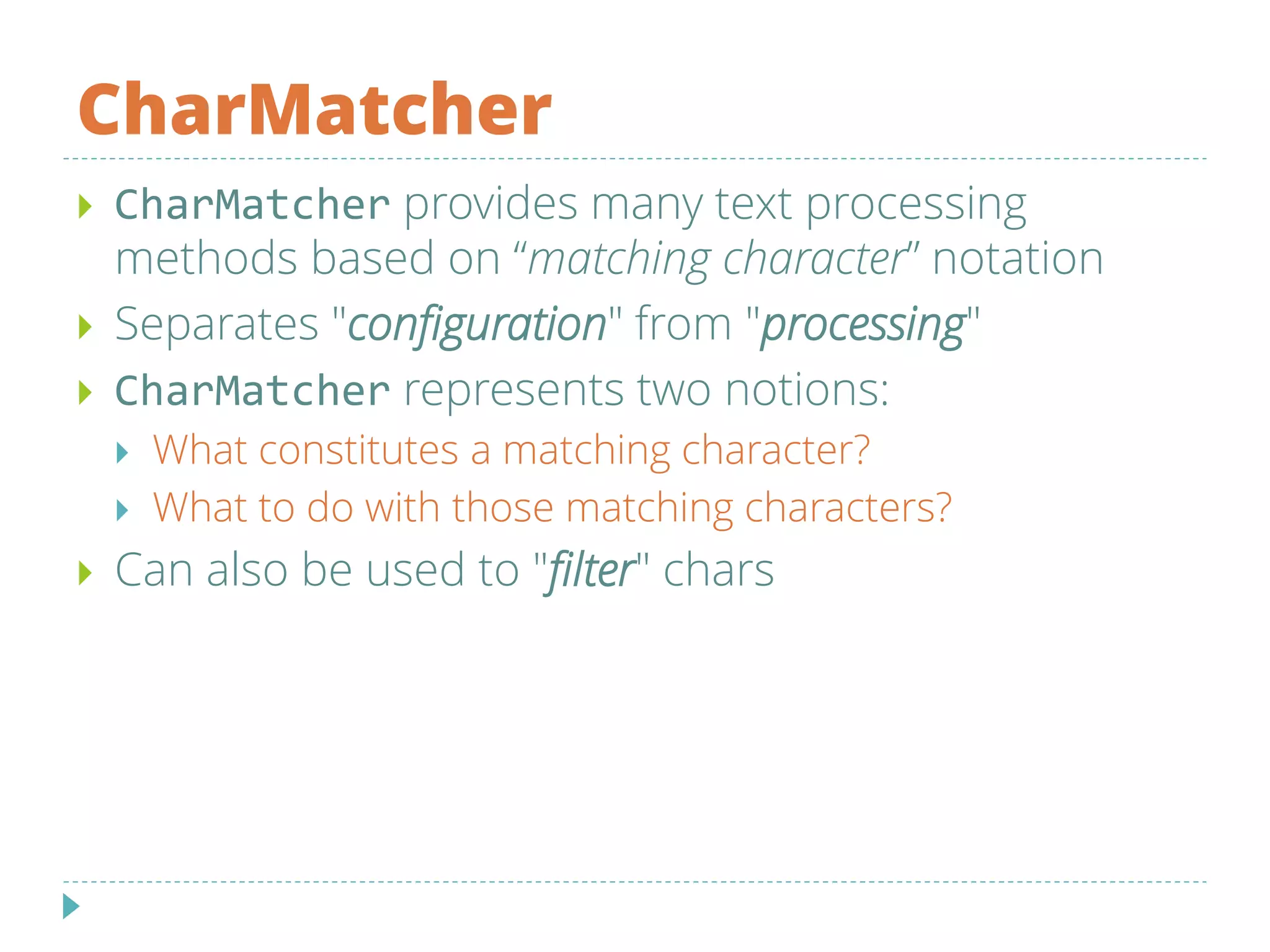 CharMatcher

CharMatcher provides many text processing methods based on “matching character” notation

Separates "configuration" from "processing"

CharMatcher represents two notions:

What constitutes a matching character?

What to do with those matching characters?

Can also be used to "filter" chars